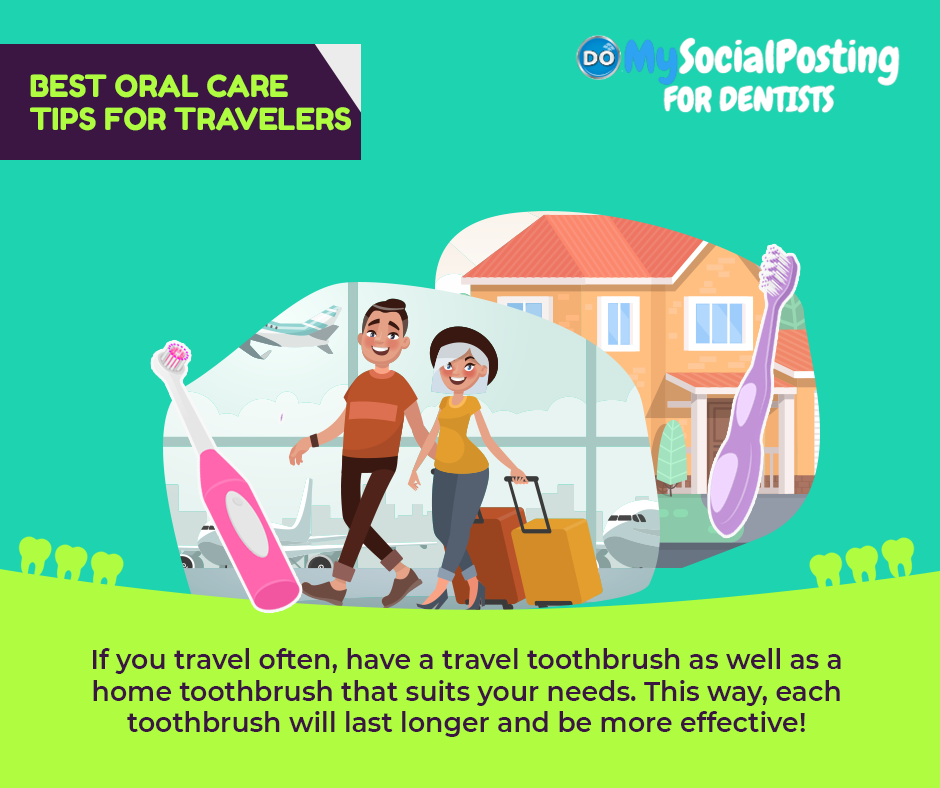 BEST ORAL CARE TIPS FOR TRAVELERS

DO MySocialPosting FOR DENTISTS

If you travel often, have a travel toothbrush as well as a home toothbrush that suits your needs. This way, each toothbrush will last longer and be more effective!